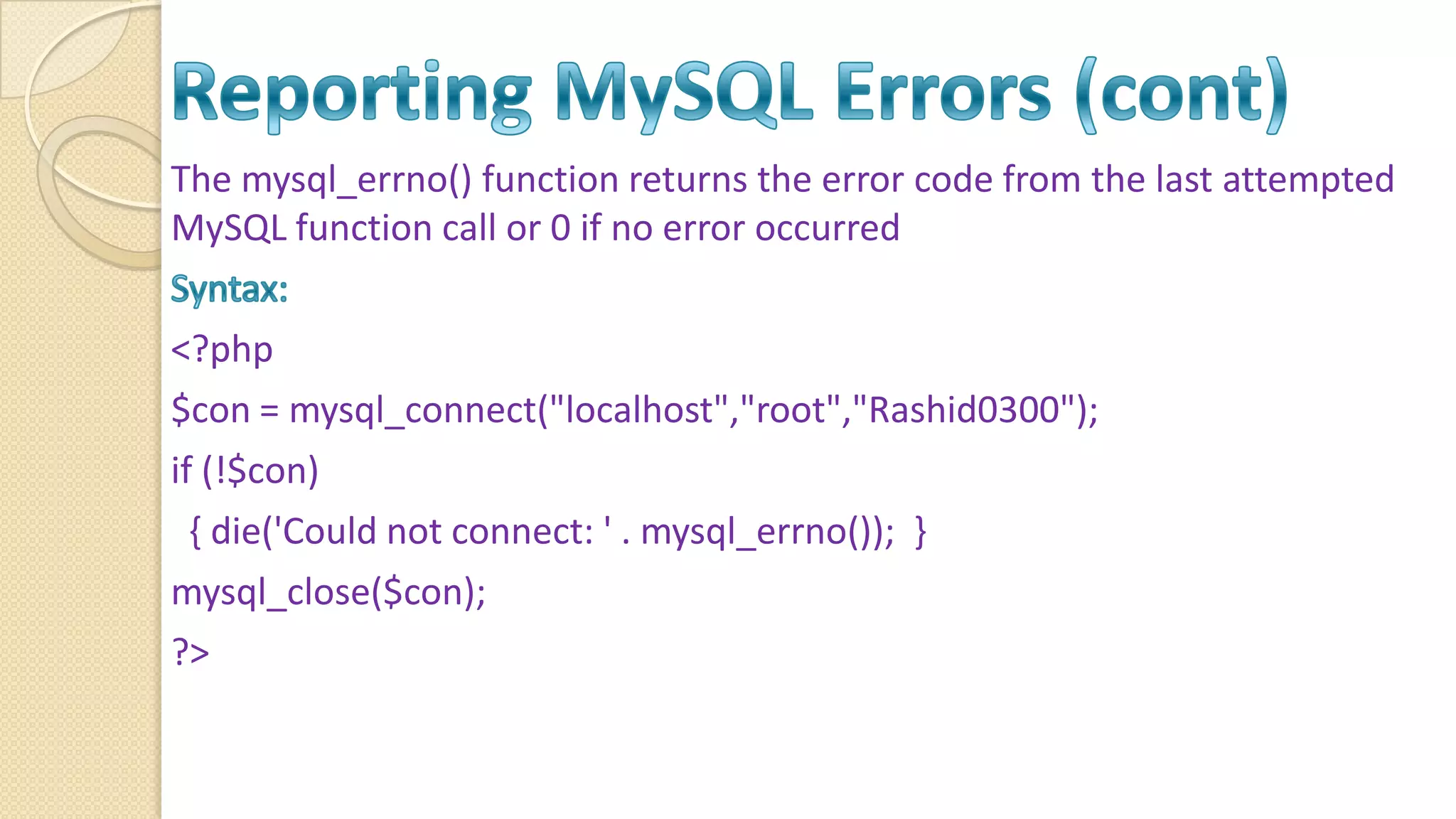 Reporting MySQL Errors (cont)

The mysql_errno() function returns the error code from the last attempted MySQL function call or 0 if no error occurred

Syntax:

<?php

$con = mysql_connect("localhost","root","Rashid0300");

if (!$con)

{ die('Could not connect: ' . mysql_errno()); }

mysql_close($con);

?>